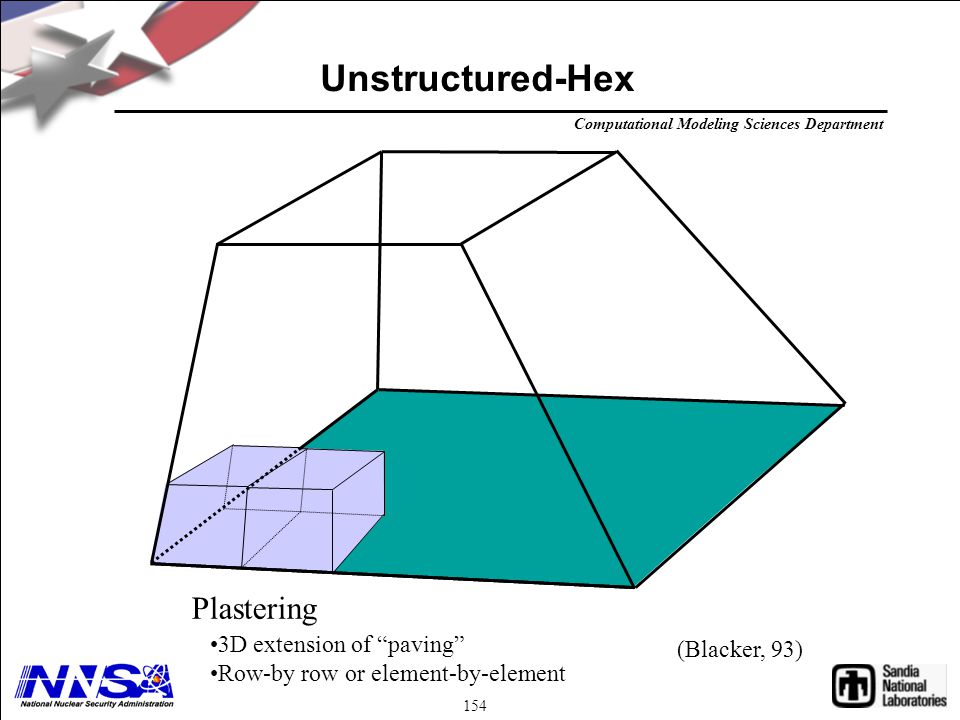 Unstructured-Hex

Computational Modeling Sciences Department

Plastering

•3D extension of “paving”

•Row-by row or element-by-element

(Blacker, 93)

NNSA
National Nuclear Security Administration

154

Sandia National Laboratories